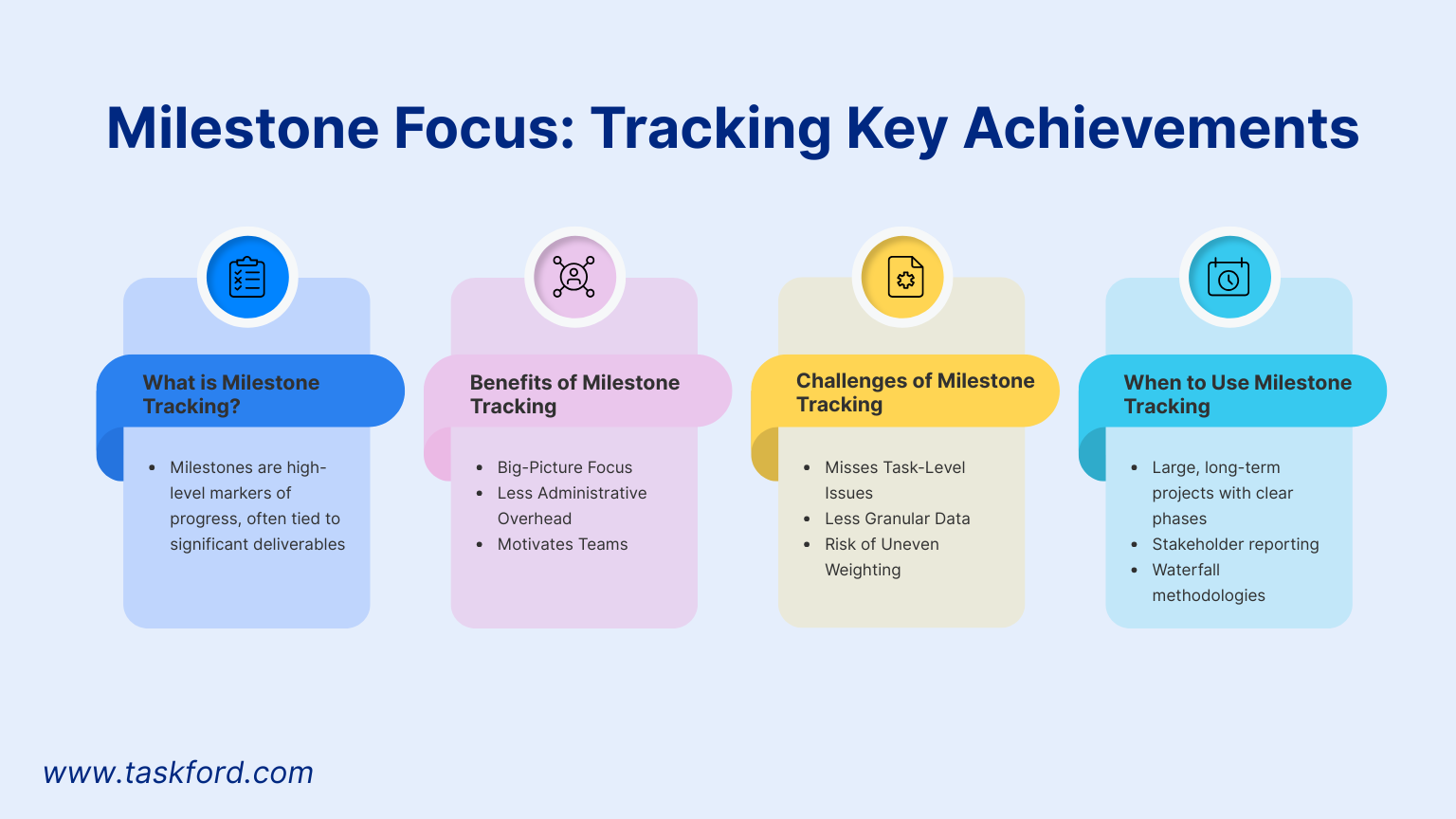 Milestone Focus: Tracking Key Achievements

What is Milestone Tracking?

- Milestones are high-level markers of progress, often tied to significant deliverables

Benefits of Milestone Tracking

- Big-Picture Focus
- Less Administrative Overhead
- Motivates Teams

Challenges of Milestone Tracking

- Misses Task-Level Issues
- Less Granular Data
- Risk of Uneven Weighting

When to Use Milestone Tracking

- Large, long-term projects with clear phases
- Stakeholder reporting
- Waterfall methodologies

www.taskford.com